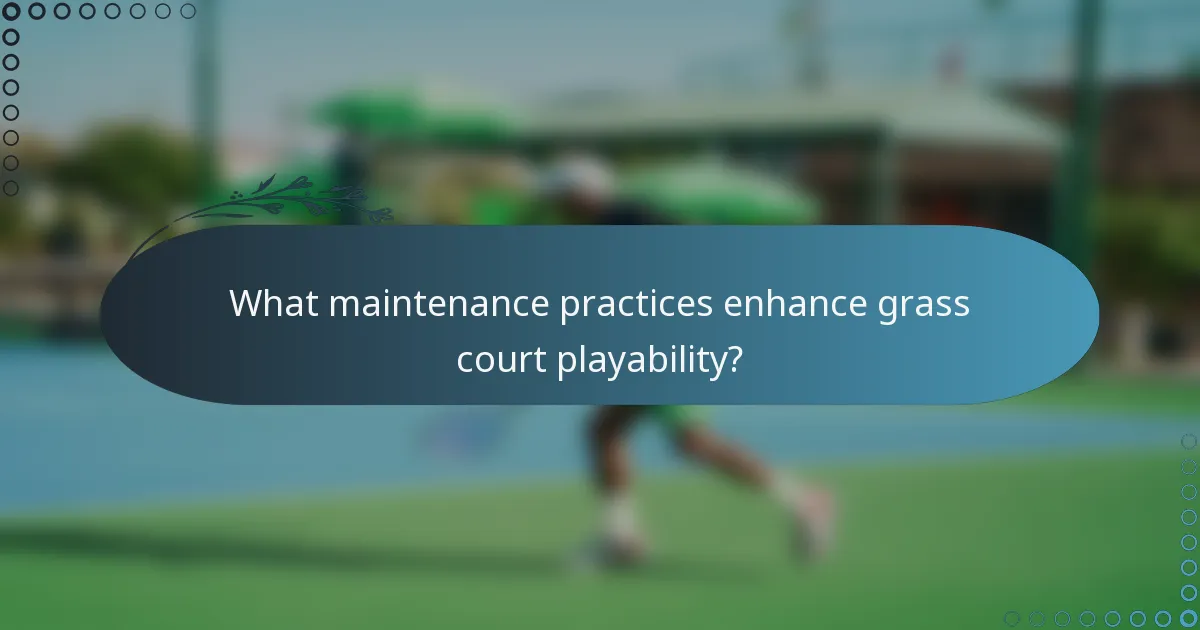 What maintenance practices enhance grass court playability?